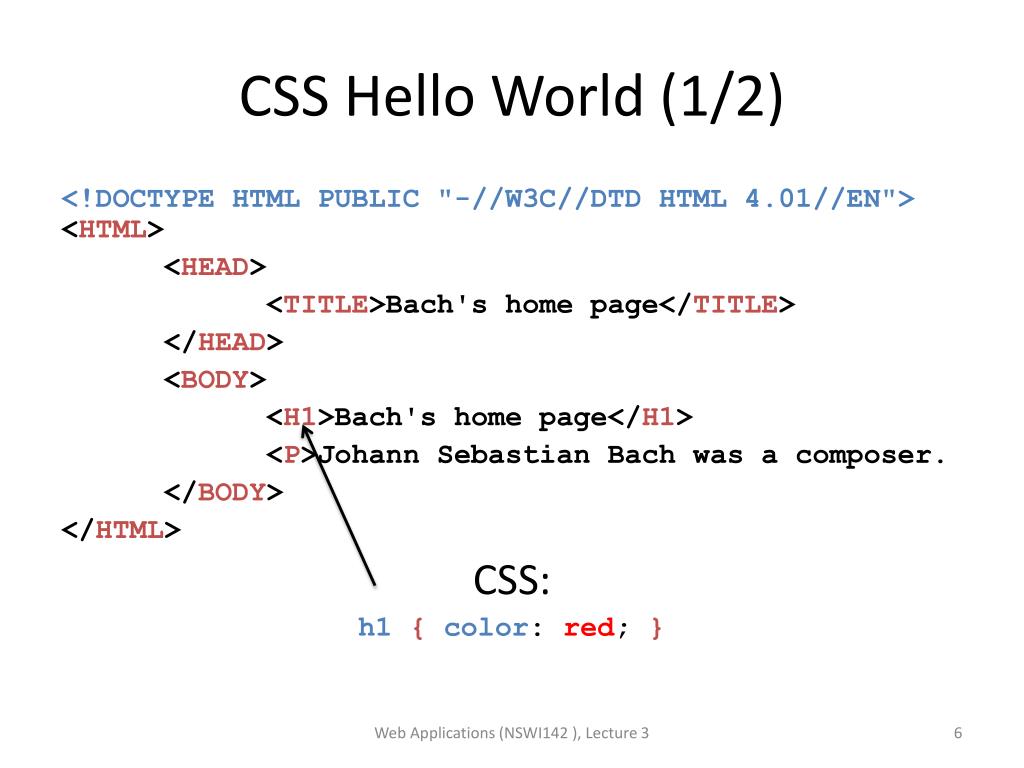 CSS Hello World (1/2)

<!DOCTYPE HTML PUBLIC "-//W3C//DTD HTML 4.01//EN">
<HTML>
<HEAD>
<TITLE>Bach's home page</TITLE>
</HEAD>
<BODY>
<H1>Bach's home page</H1>
<P>Johann Sebastian Bach was a composer.
</BODY>
</HTML>

CSS:
h1 { color: red; }

Web Applications (NSWI142 ), Lecture 3

6